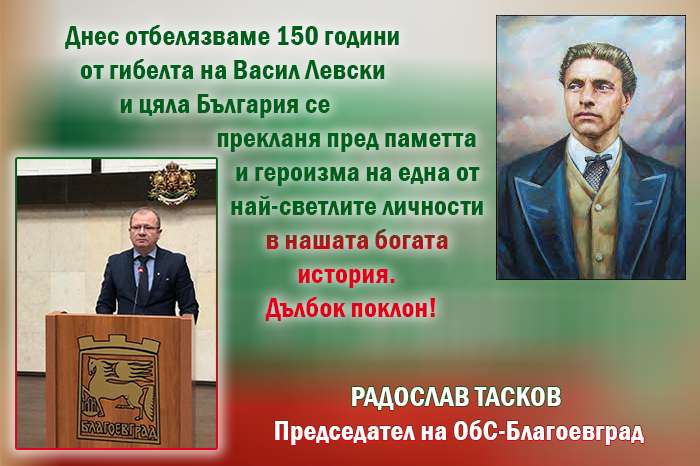 Днес отбелязваме 150 години от гибелта на Васил Левски и цяла България се прекланя пред паметта и героизма на една от най-светлите личности в нашата богата история. Дълбок поклон!

БЛАГОЕВГРАД

РАДОСЛАВ ТАСКОВ
Председател на ОбС-Благоевград